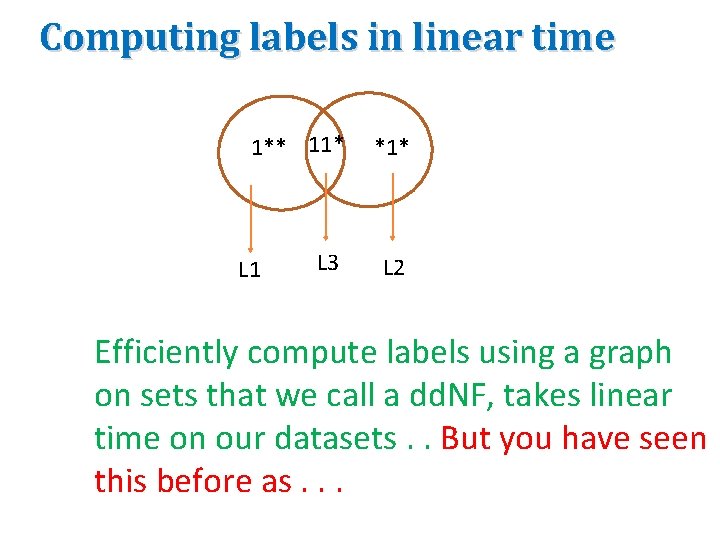 Computing labels in linear time

1**
11*
*1*

L1
L3
L2

Efficiently compute labels using a graph on sets that we call a ddNF, takes linear time on our datasets . . But you have seen this before as . . .